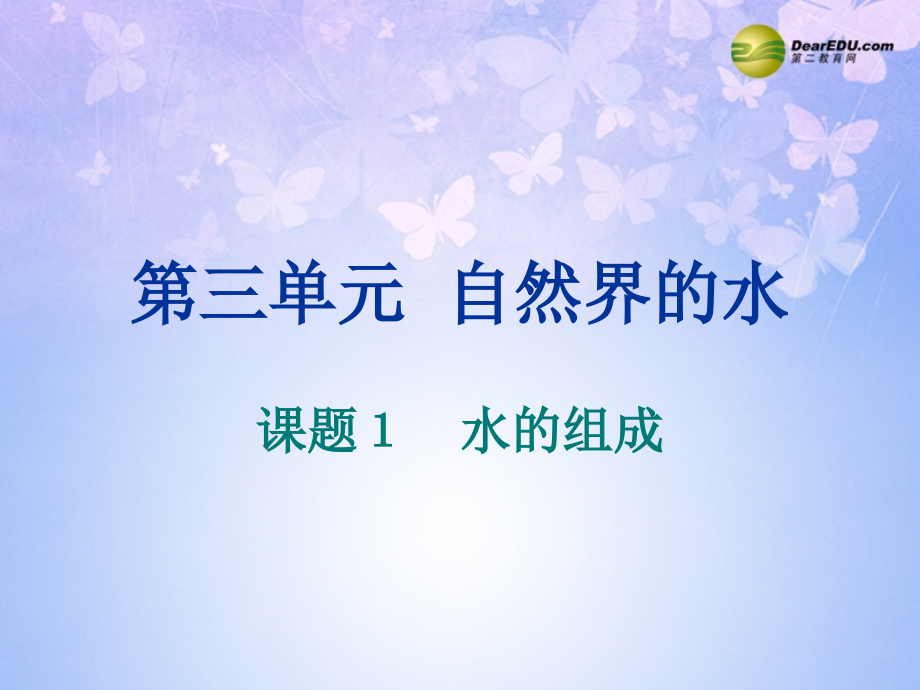 DearEDU.com
第二教育网

第三单元 自然界的水

课题 1 水的组成